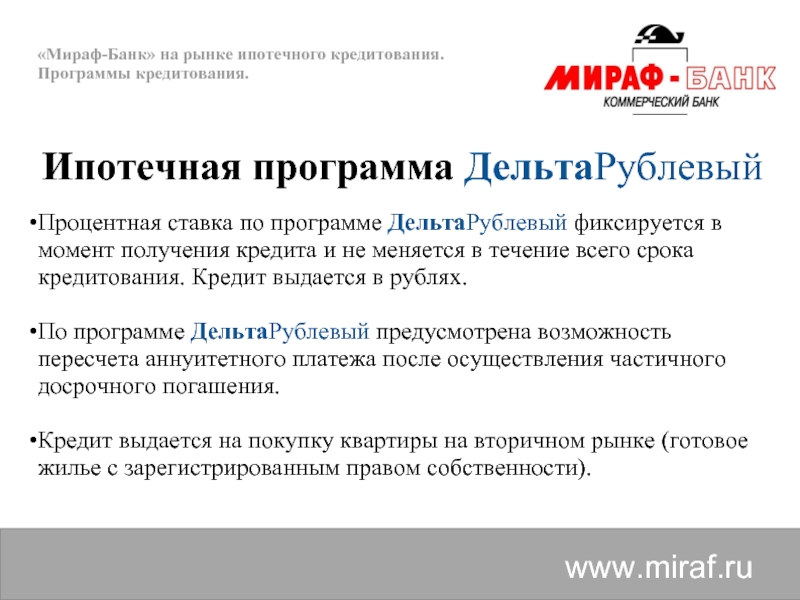 «Мираф-Банк» на рынке ипотечного кредитования.
Программы кредитования.

МИРАФ - БАНК
КОММЕРЧЕСКИЙ БАНК

Ипотечная программа ДельтаРублевый

•Процентная ставка по программе ДельтаРублевый фиксируется в момент получения кредита и не меняется в течение всего срока кредитования. Кредит выдается в рублях.

•По программе ДельтаРублевый предусмотрена возможность пересчета аннуитетного платежа после осуществления частичного досрочного погашения.

•Кредит выдается на покупку квартиры на вторичном рынке (готовое жилье с зарегистрированным правом собственности).

www.miraf.ru